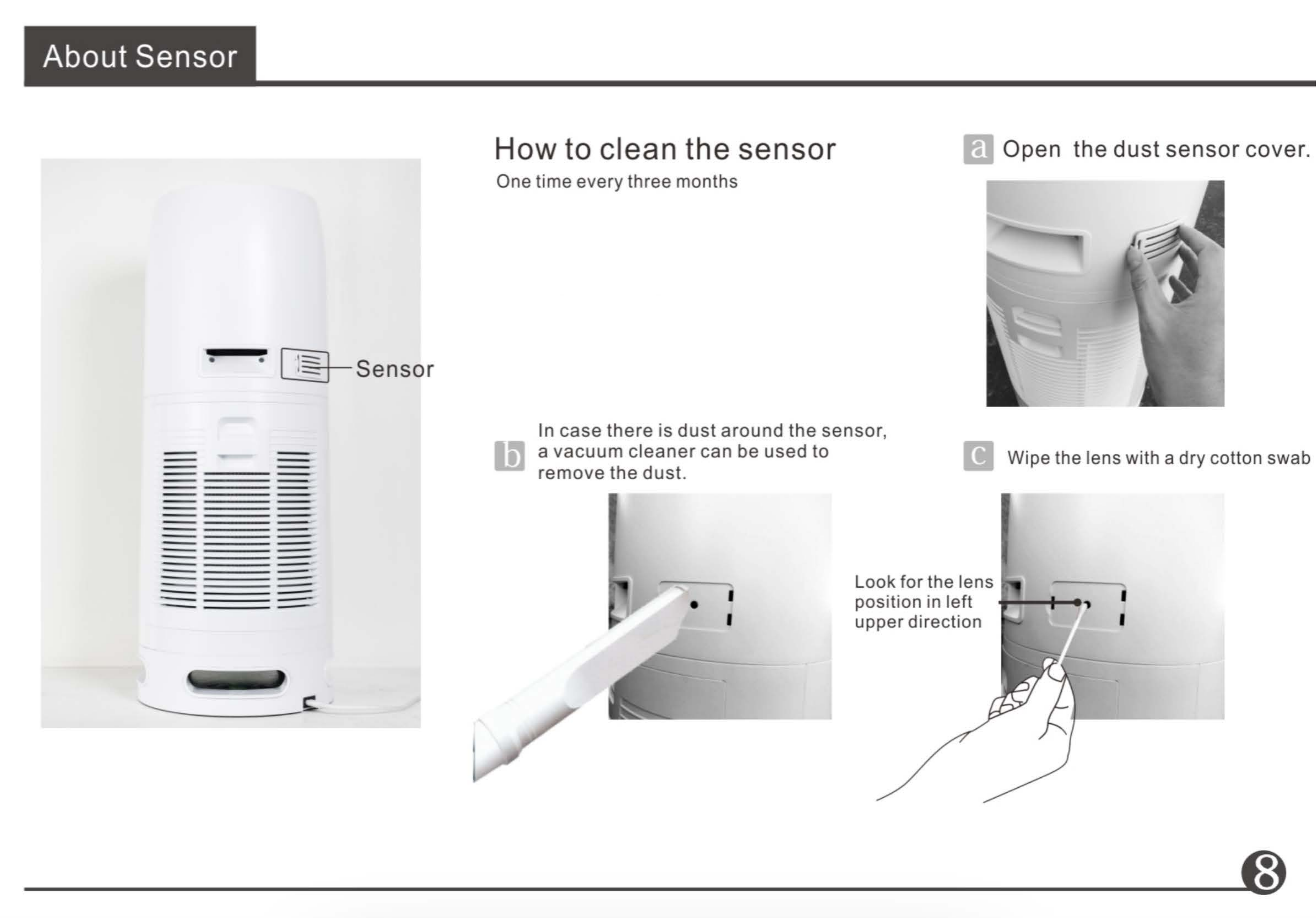 About Sensor

Sensor

How to clean the sensor
One time every three months

a Open the dust sensor cover.

b In case there is dust around the sensor, a vacuum cleaner can be used to remove the dust.

c Wipe the lens with a dry cotton swab

Look for the lens position in left upper direction

8